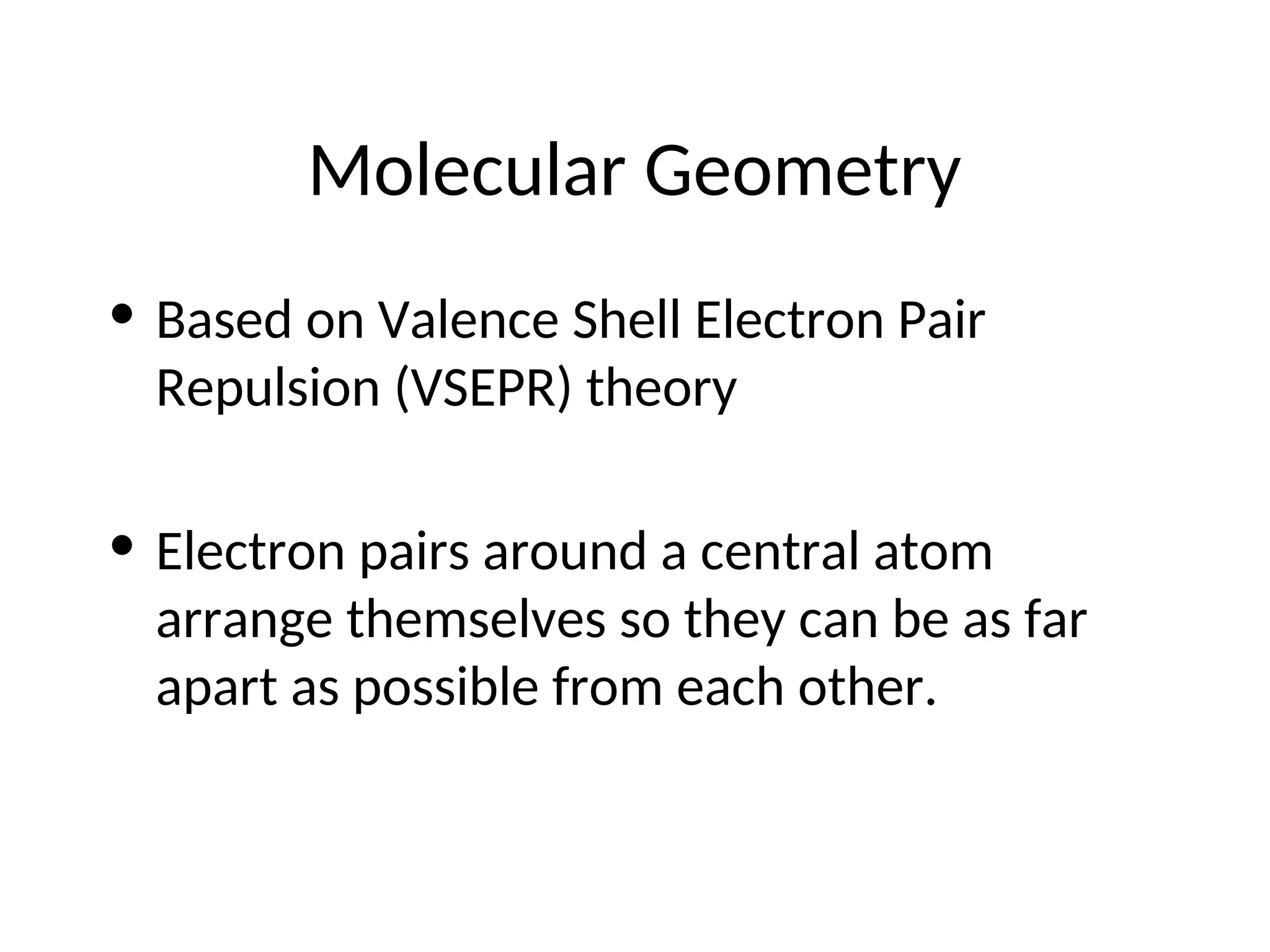 Molecular Geometry

• Based on Valence Shell Electron Pair Repulsion (VSEPR) theory

• Electron pairs around a central atom arrange themselves so they can be as far apart as possible from each other.